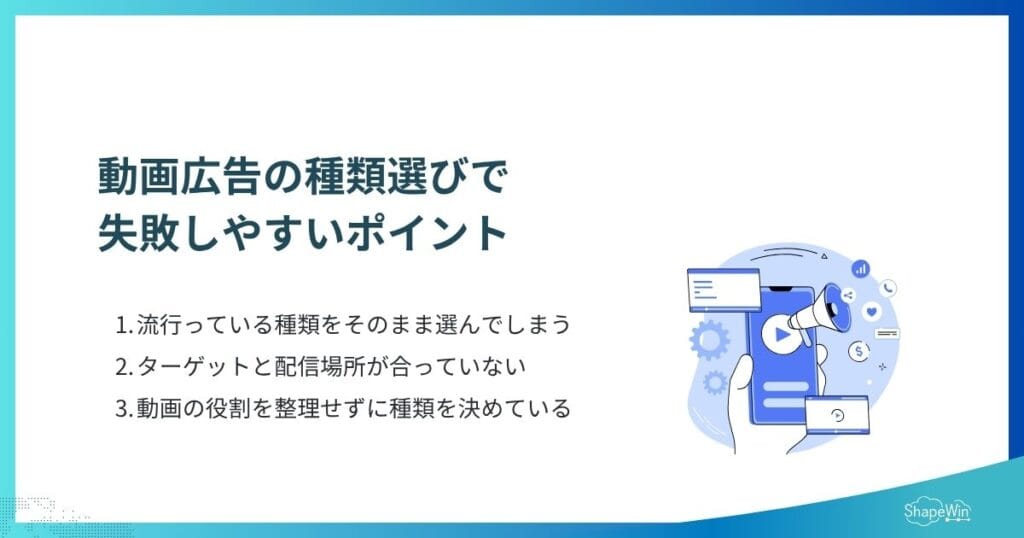 動画広告の種類選びで
失敗しやすいポイント

1. 流行っている種類をそのまま選んでしまう
2. ターゲットと配信場所が合っていない
3. 動画の役割を整理せずに種類を決めている

ShapeWin